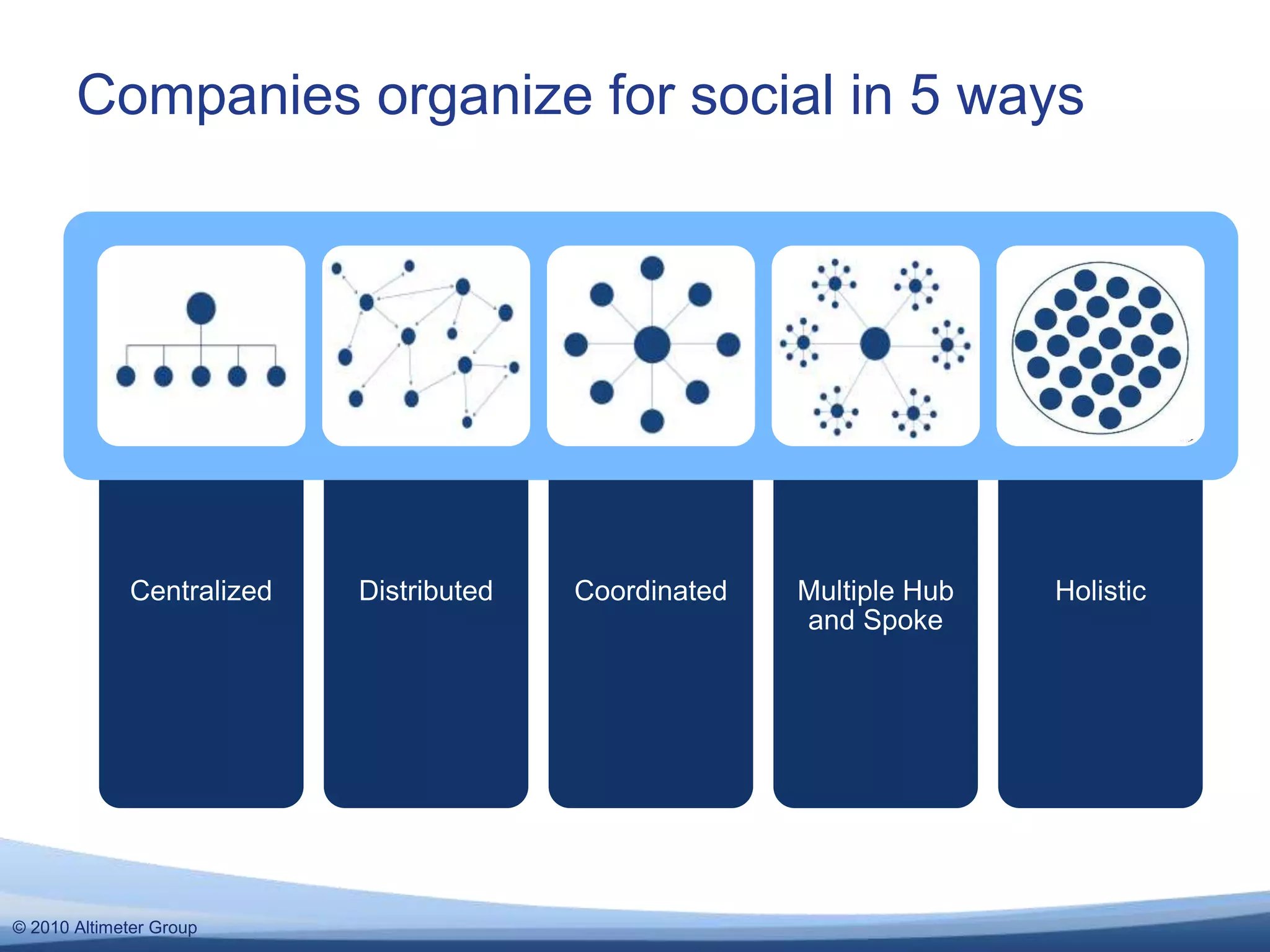 Companies organize for social in 5 ways

Centralized

Distributed

Coordinated

Multiple Hub and Spoke

Holistic

© 2010 Altimeter Group